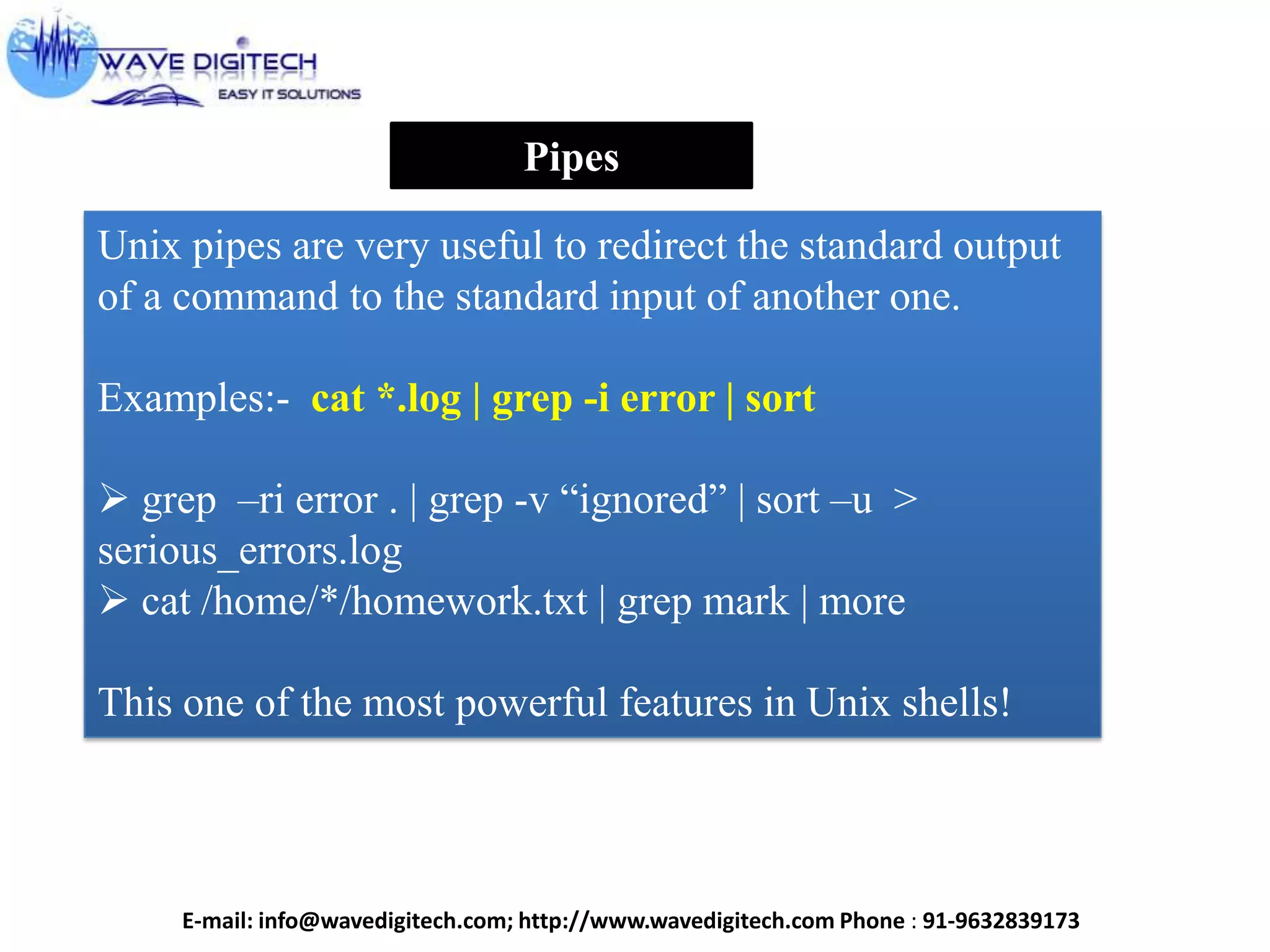 WAVE DIGITECH
EASY IT SOLUTIONS

Pipes

Unix pipes are very useful to redirect the standard output of a command to the standard input of another one.

Examples:- cat *.log | grep -i error | sort

➢ grep –ri error . | grep -v “ignored” | sort –u > serious_errors.log
➢ cat /home/*/homework.txt | grep mark | more

This one of the most powerful features in Unix shells!

E-mail: info@wavedigitech.com; http://www.wavedigitech.com Phone : 91-9632839173